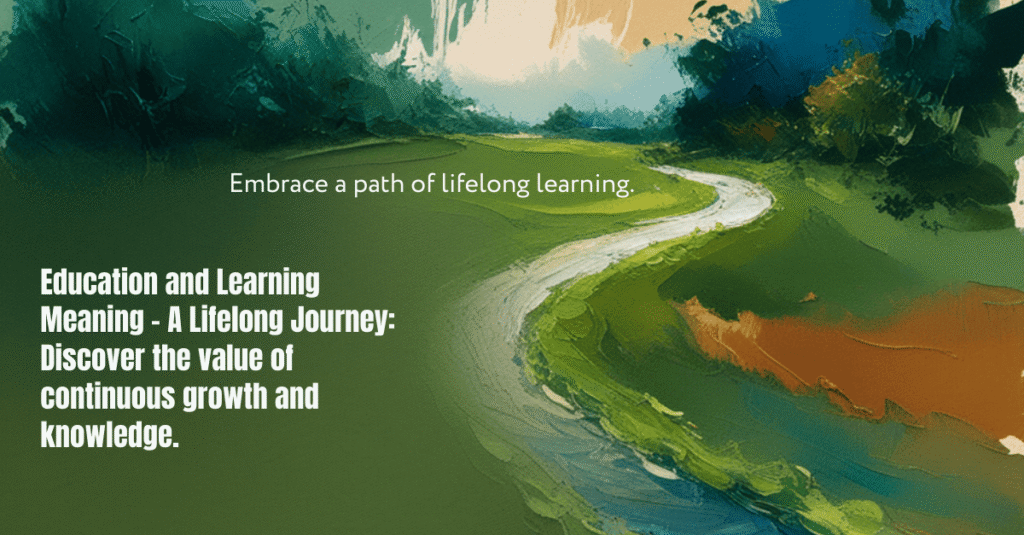 Embrace a path of lifelong learning.

Education and Learning Meaning - A Lifelong Journey: Discover the value of continuous growth and knowledge.